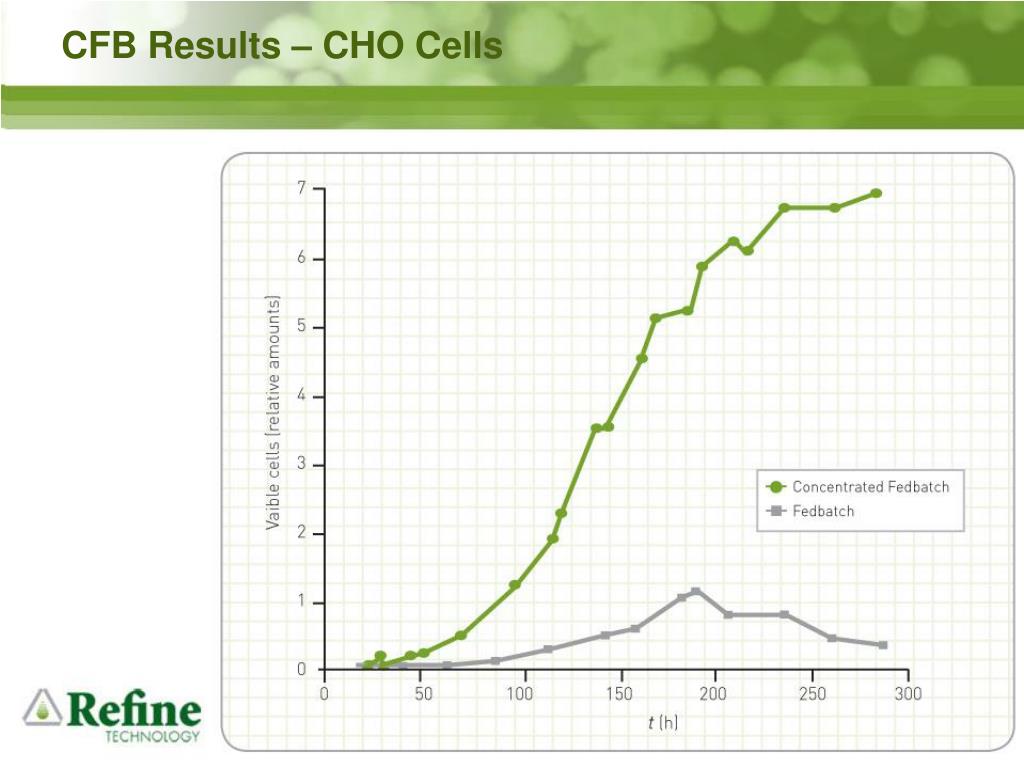 CFB Results – CHO Cells

Vaible cells (relative amounts)

7
6
5
4
3
2
1
0

0 50 100 150 200 250 300

$t$ (h)

Concentrated Fedbatch
Fedbatch

Refine
TECHNOLOGY